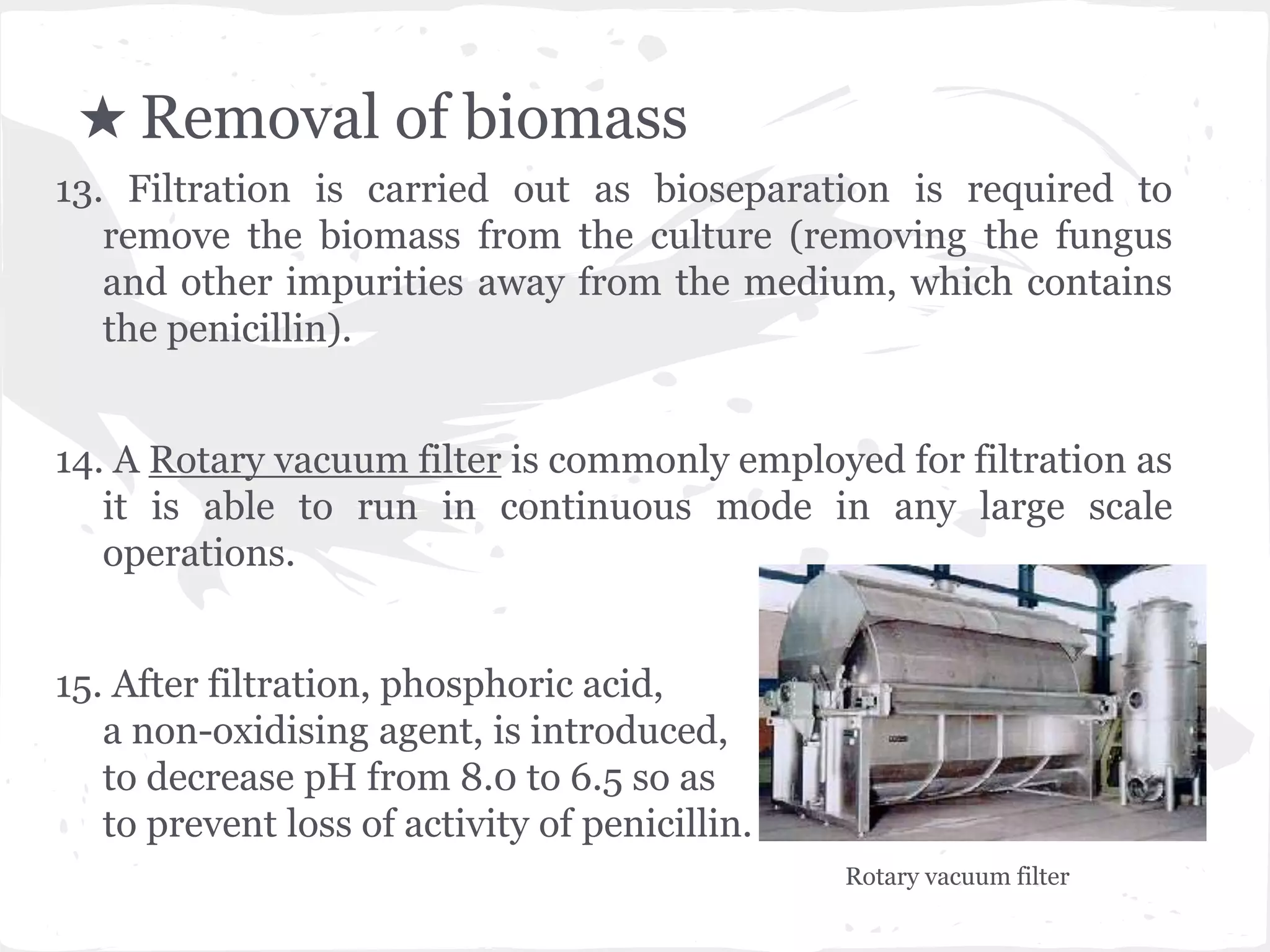 ★ Removal of biomass

13. Filtration is carried out as bioseparation is required to remove the biomass from the culture (removing the fungus and other impurities away from the medium, which contains the penicillin).

14. A Rotary vacuum filter is commonly employed for filtration as it is able to run in continuous mode in any large scale operations.

15. After filtration, phosphoric acid, a non-oxidising agent, is introduced, to decrease pH from 8.0 to 6.5 so as to prevent loss of activity of penicillin.

Rotary vacuum filter